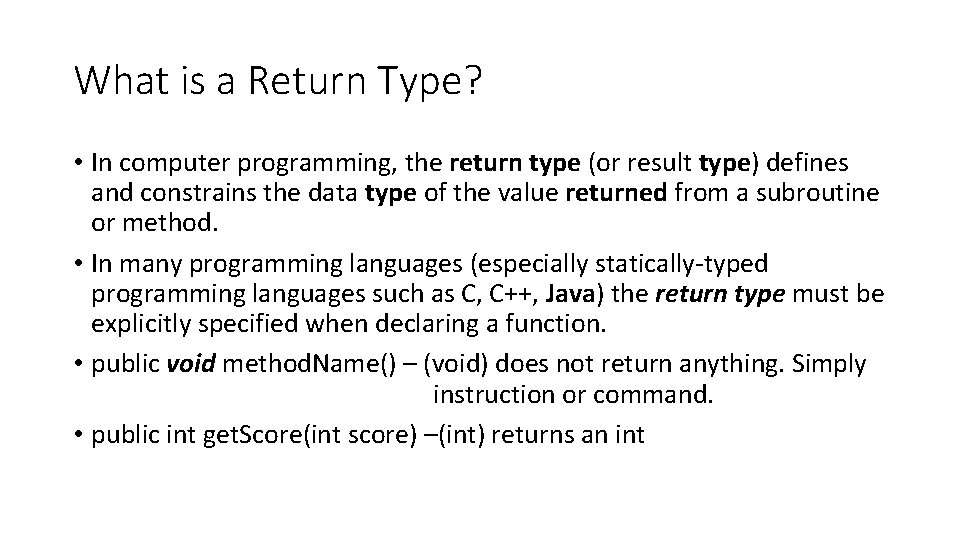 What is a Return Type?

• In computer programming, the return type (or result type) defines and constrains the data type of the value returned from a subroutine or method.

• In many programming languages (especially statically-typed programming languages such as C, C++, Java) the return type must be explicitly specified when declaring a function.

• public void methodName() – (void) does not return anything. Simply instruction or command.

• public int getScore(int score) –(int) returns an int